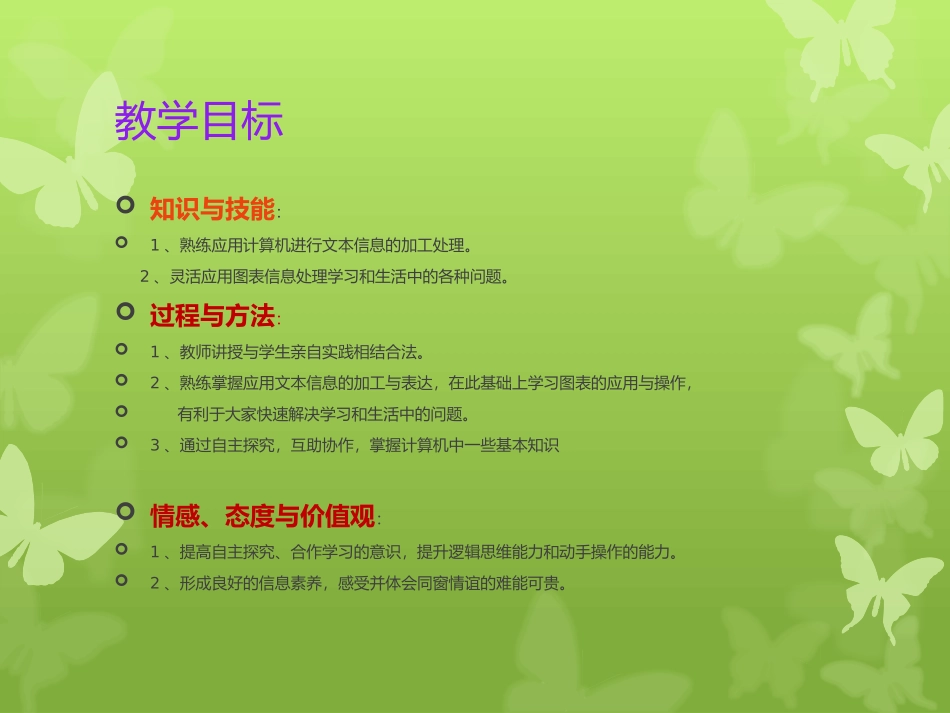 教学目标

知识与技能：

1、熟练应用计算机进行文本信息的加工处理。

2、灵活应用图表信息处理学习和生活中的各种问题。

过程与方法：

1、教师讲授与学生亲自实践相结合法。

2、熟练掌握应用文本信息的加工与表达，在此基础上学习图表的应用与操作，

有利于大家快速解决学习和生活中的问题。

3、通过自主探究，互助协作，掌握计算机中一些基本知识

情感、态度与价值观：

1、提高自主探究、合作学习的意识，提升逻辑思维能力和动手操作的能力。

2、形成良好的信息素养，感受并体会同窗情谊的难能可贵。